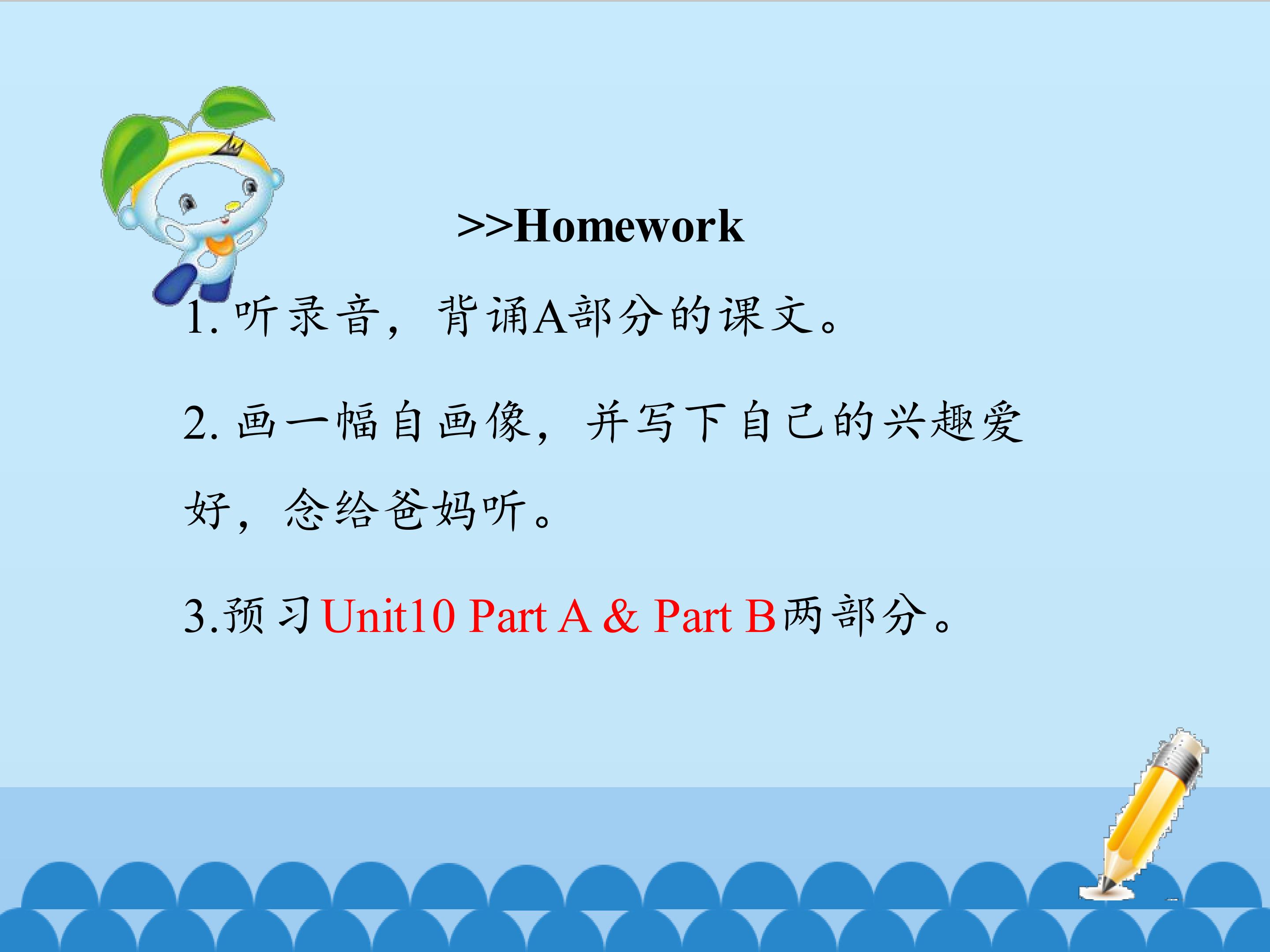 >>Homework

1.听录音，背诵A部分的课文。

2.画一幅自画像，并写下自己的兴趣爱好，念给爸妈听。

3.预习Unit10 Part A & Part B两部分。